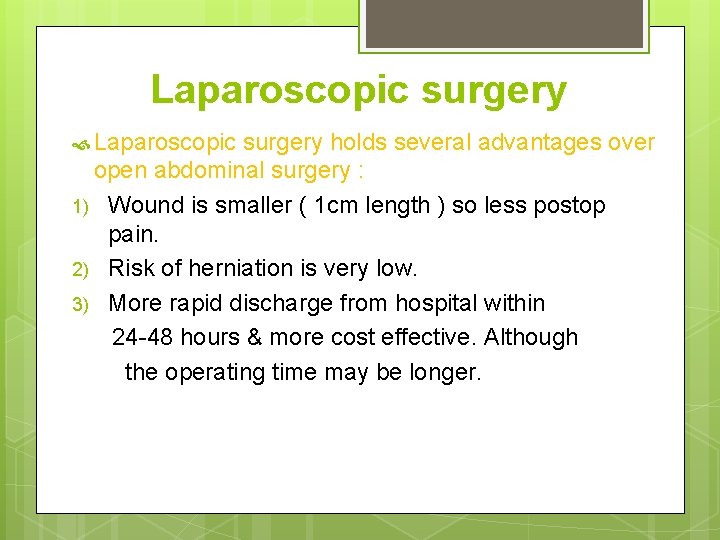 Laparoscopic surgery

Laparoscopic surgery holds several advantages over open abdominal surgery :

1) Wound is smaller ( 1cm length ) so less postop pain.

2) Risk of herniation is very low.

3) More rapid discharge from hospital within 24-48 hours & more cost effective. Although the operating time may be longer.